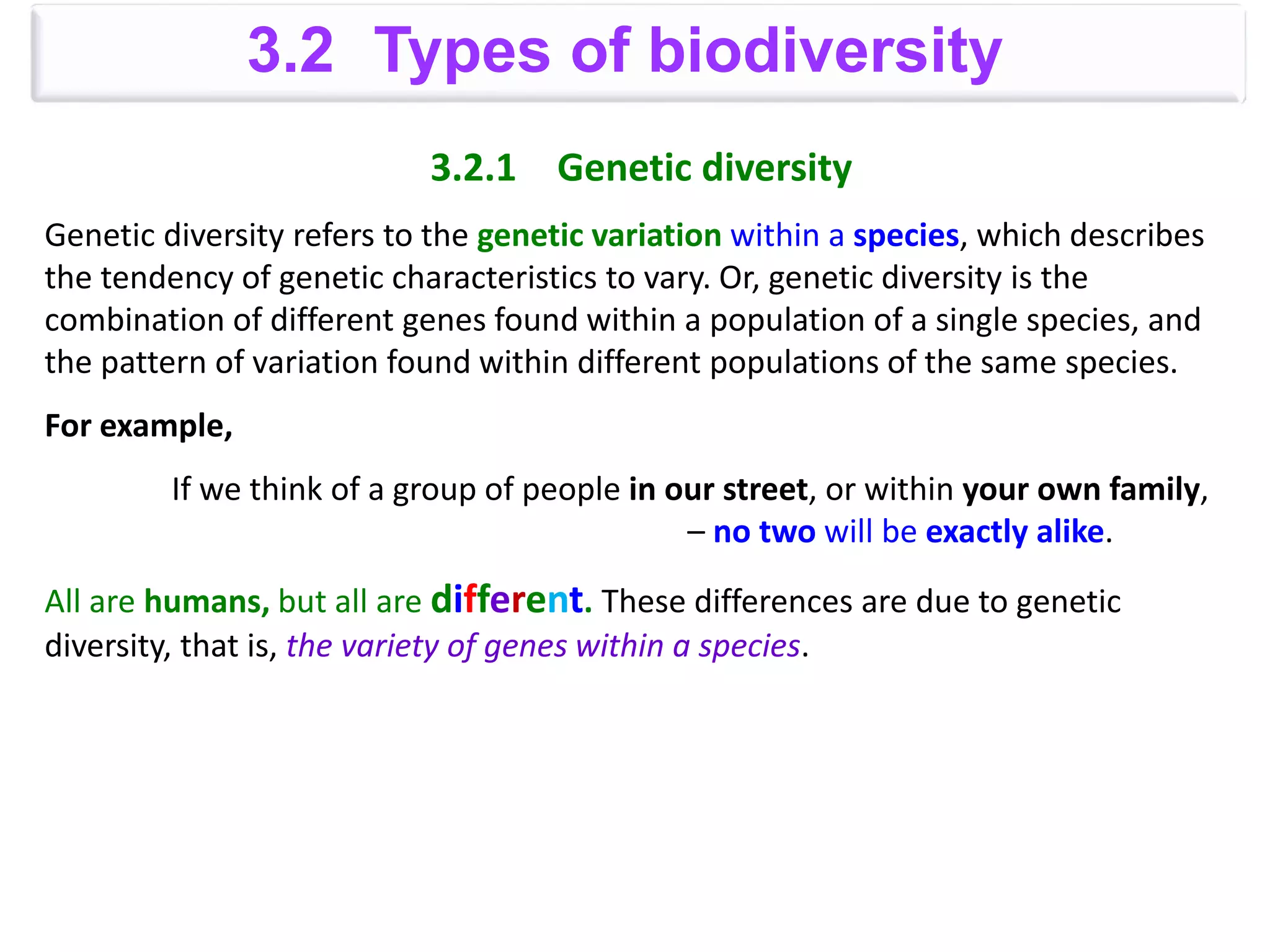 3.2 Types of biodiversity

3.2.1 Genetic diversity

Genetic diversity refers to the genetic variation within a species, which describes the tendency of genetic characteristics to vary. Or, genetic diversity is the combination of different genes found within a population of a single species, and the pattern of variation found within different populations of the same species.

For example,

If we think of a group of people in our street, or within your own family, – no two will be exactly alike.

All are humans, but all are different. These differences are due to genetic diversity, that is, the variety of genes within a species.